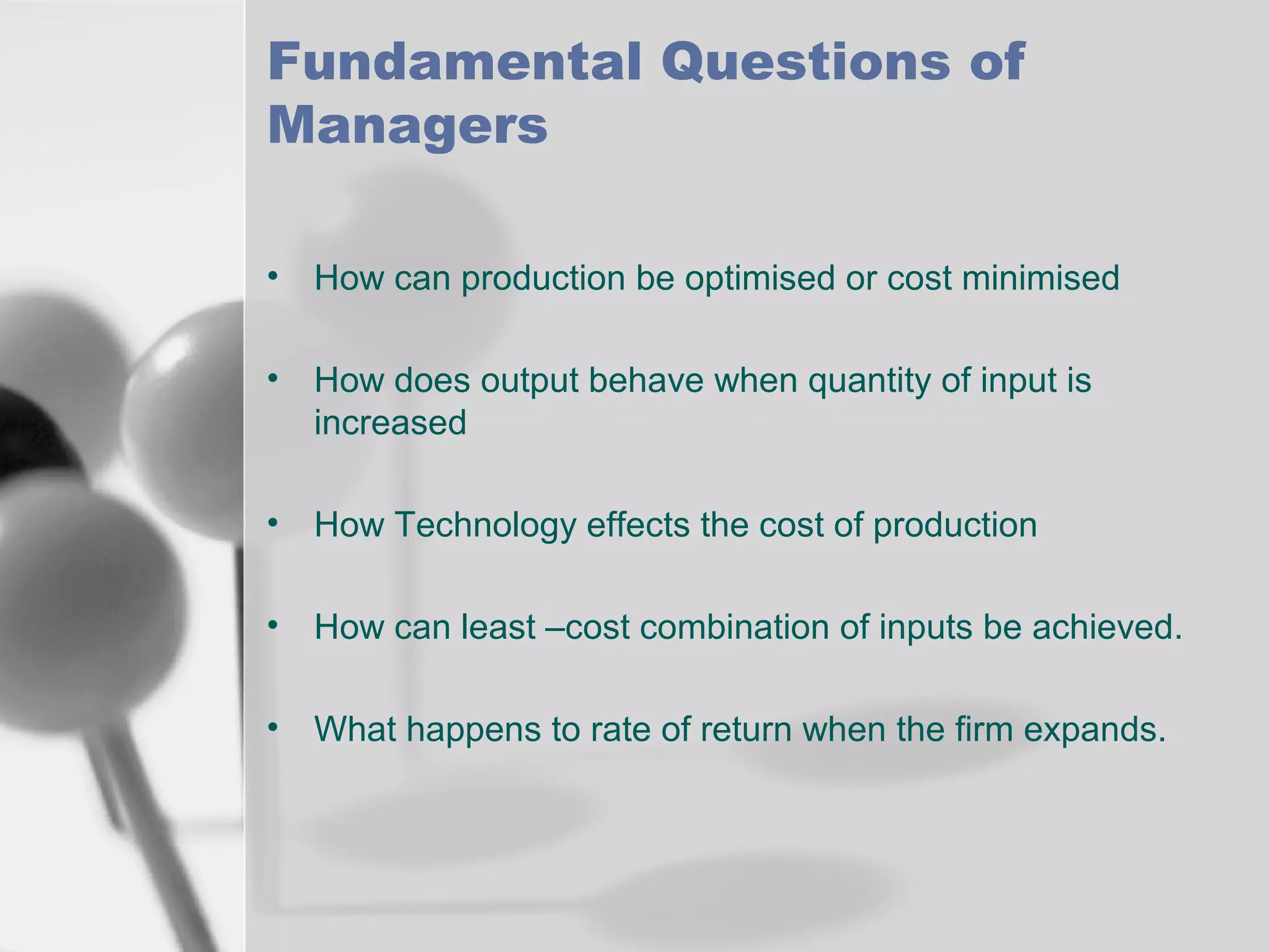 Fundamental Questions of Managers

• How can production be optimised or cost minimised

• How does output behave when quantity of input is increased

• How Technology effects the cost of production

• How can least –cost combination of inputs be achieved.

• What happens to rate of return when the firm expands.